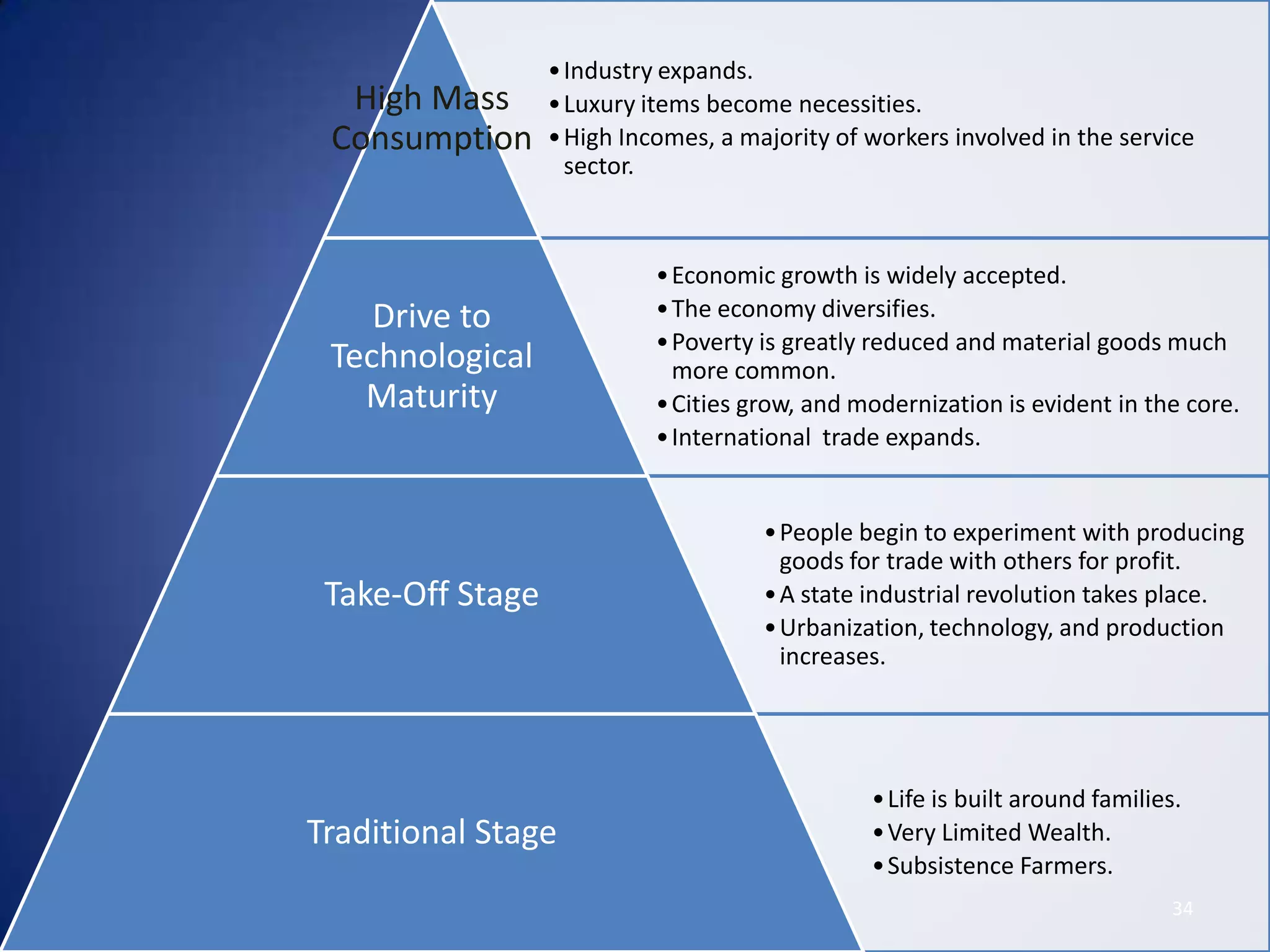 High Mass Consumption

• Industry expands.
• Luxury items become necessities.
• High Incomes, a majority of workers involved in the service sector.

Drive to Technological Maturity

• Economic growth is widely accepted.
• The economy diversifies.
• Poverty is greatly reduced and material goods much more common.
• Cities grow, and modernization is evident in the core.
• International  trade expands.

Take-Off Stage

• People begin to experiment with producing goods for trade with others for profit.
• A state industrial revolution takes place.
• Urbanization, technology, and production increases.

Traditional Stage

• Life is built around families.
• Very Limited Wealth.
• Subsistence Farmers.

34